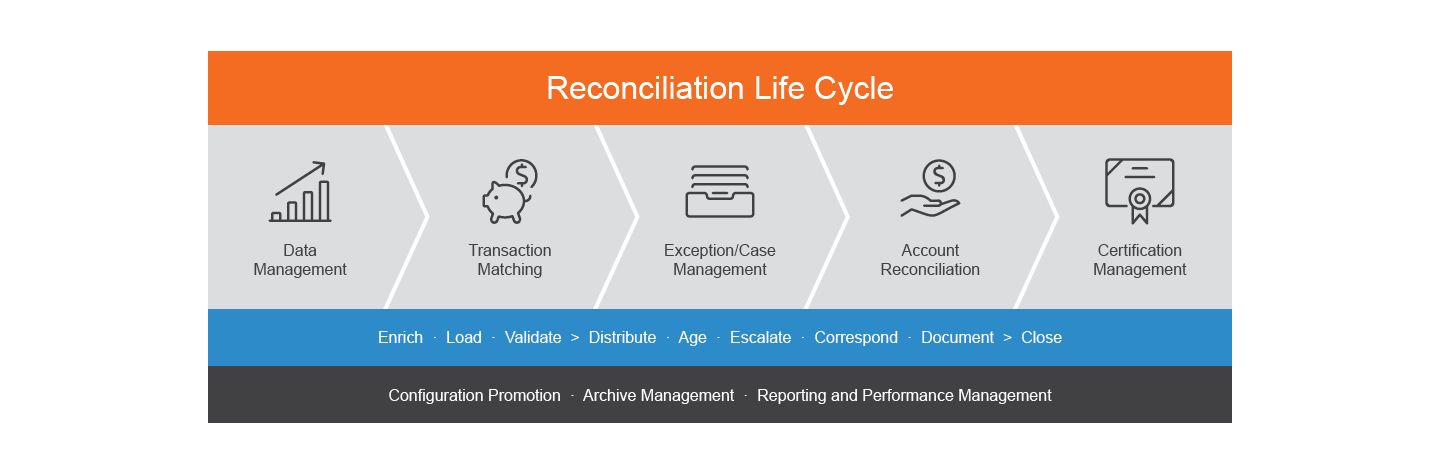 Reconciliation Life Cycle

Data Management

Transaction Matching

Exception/Case Management

Account Reconciliation

Certification Management

Enrich · Load · Validate > Distribute · Age · Escalate · Correspond · Document > Close

Configuration Promotion · Archive Management · Reporting and Performance Management